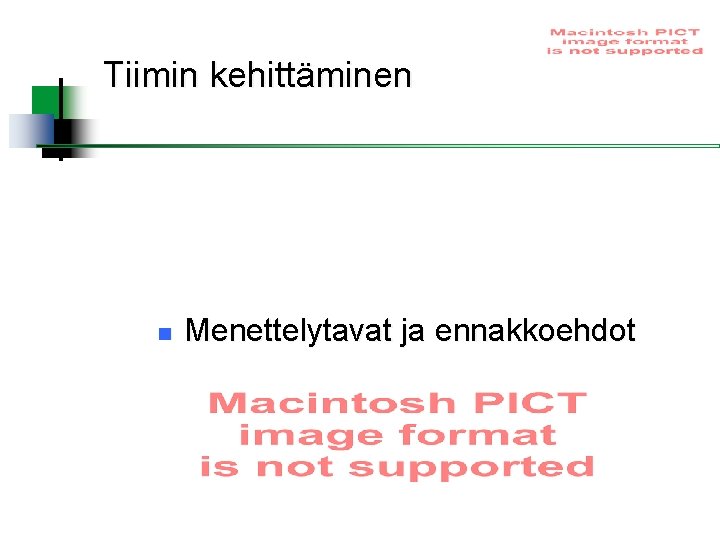 Macintosh PICT image format is not supported

Tiimin kehittäminen

Menettelytavat ja ennakkoehdot

Macintosh PICT image format is not supported